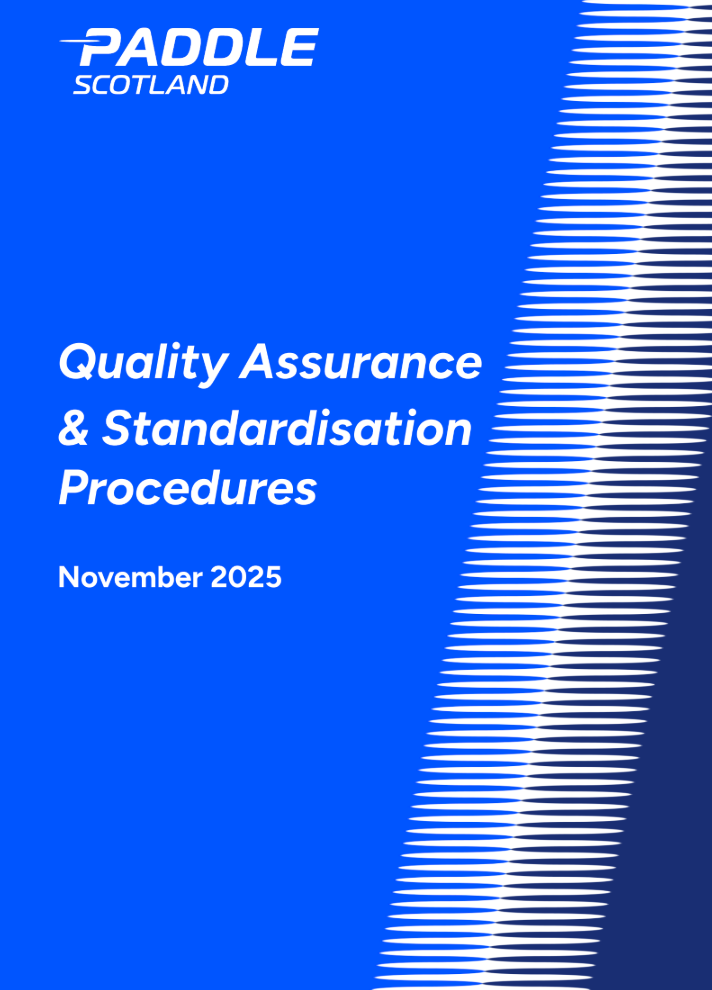 PADDLE
SCOTLAND

Quality Assurance & Standardisation Procedures

November 2025